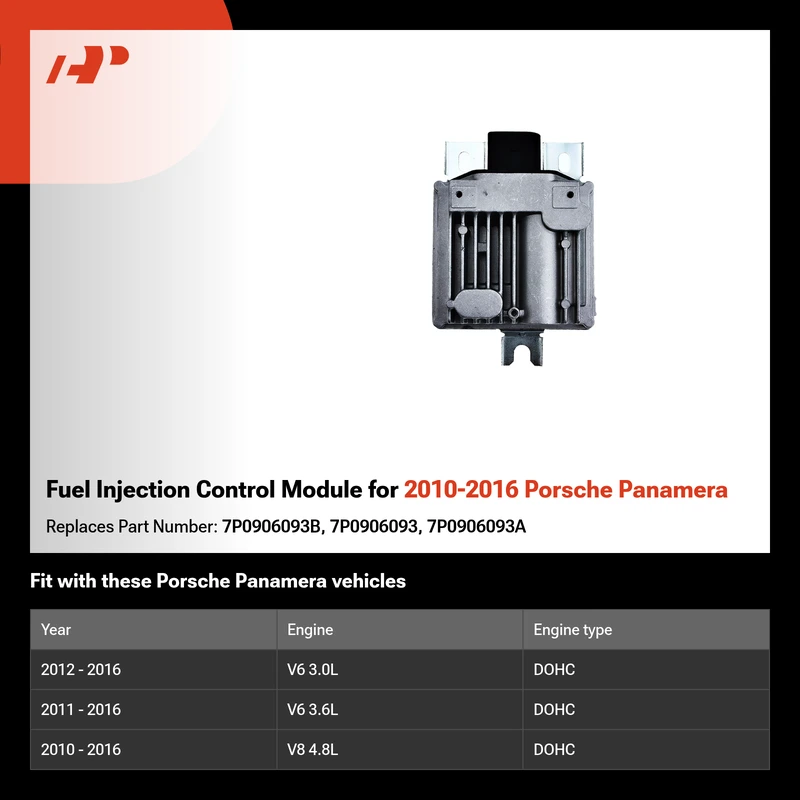 Fuel Injection Control Module for 2010-2016 Porsche Panamera

Replaces Part Number: 7P0906093B, 7P0906093, 7P0906093A

Fit with these Porsche Panamera vehicles

| Year | Engine | Engine type |
|---|---|---|
| 2012 - 2016 | V6 3.0L | DOHC |
| 2011 - 2016 | V6 3.6L | DOHC |
| 2010 - 2016 | V8 4.8L | DOHC |